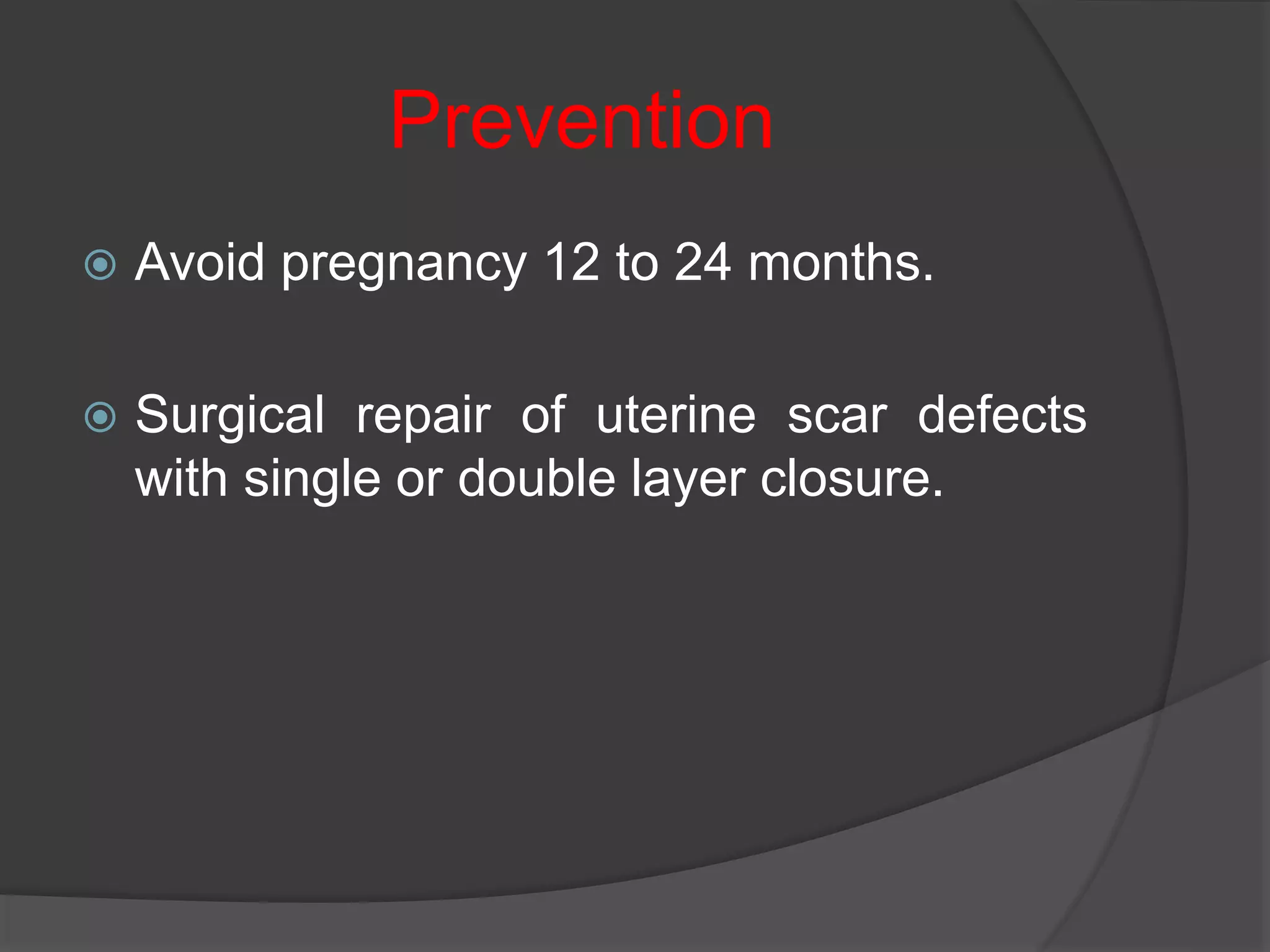 Prevention

Avoid pregnancy 12 to 24 months.

Surgical repair of uterine scar defects with single or double layer closure.